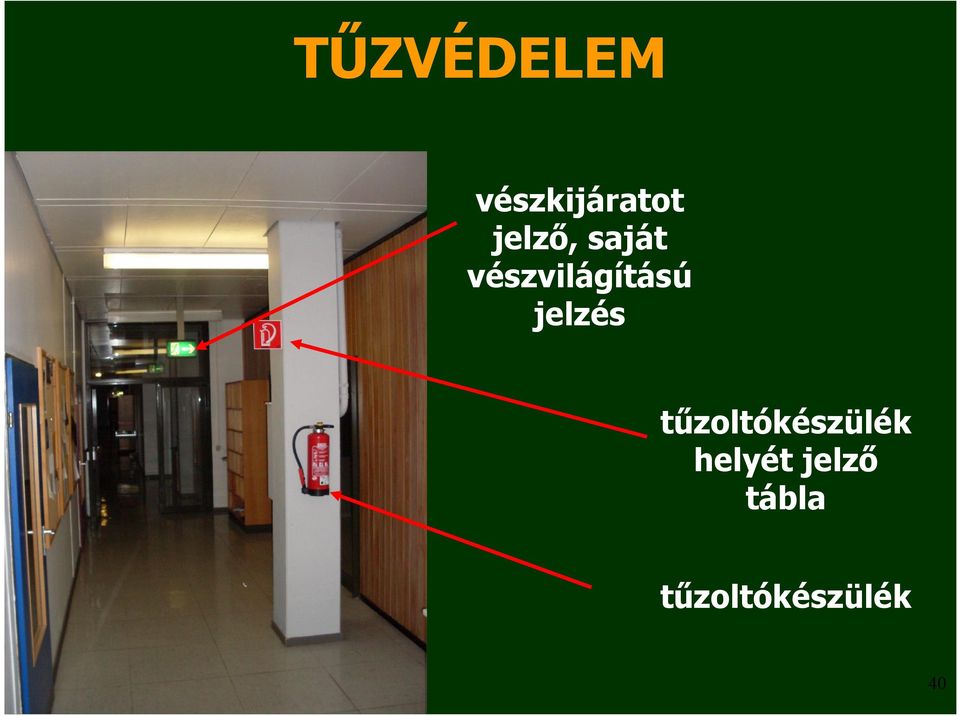 TŰZVÉDELEM

vészkijáratot jelző, saját vészvilágítású jelzés

tűzoltókészülék helyét jelző tábla

tűzoltókészülék

40